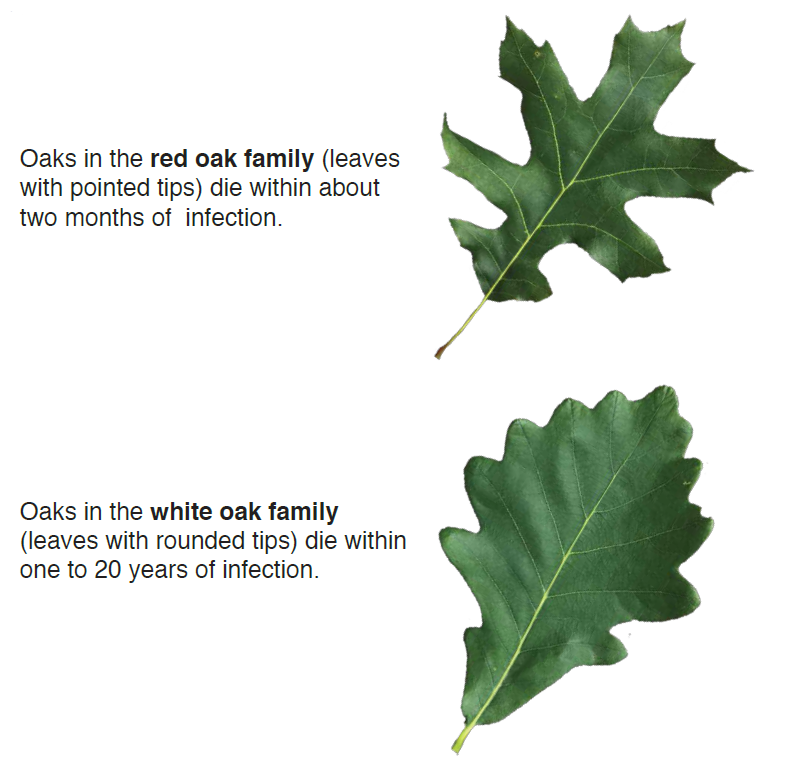 Oaks in the **red oak family** (leaves with pointed tips) die within about two months of  infection.

Oaks in the **white oak family** (leaves with rounded tips) die within one to 20 years of infection.